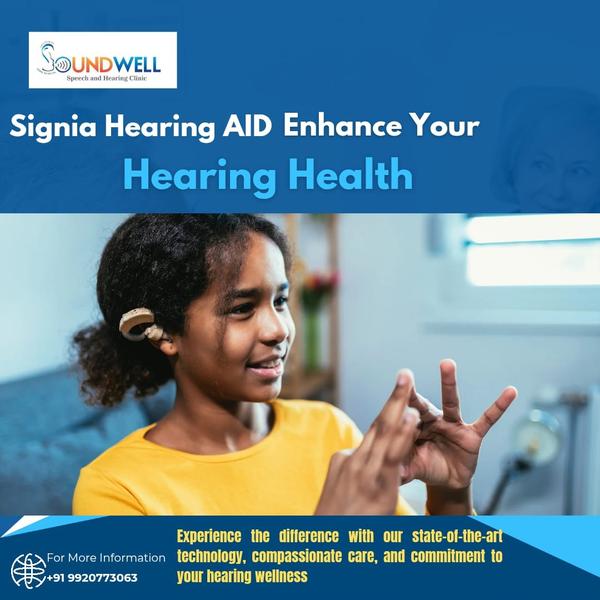 SOUNDWELL
Speech and Hearing Clinic

Signia Hearing AID Enhance Your
Hearing Health

For More Information
+91 9920773063

Experience the difference with our state-of-the-art technology, compassionate care, and commitment to your hearing wellness